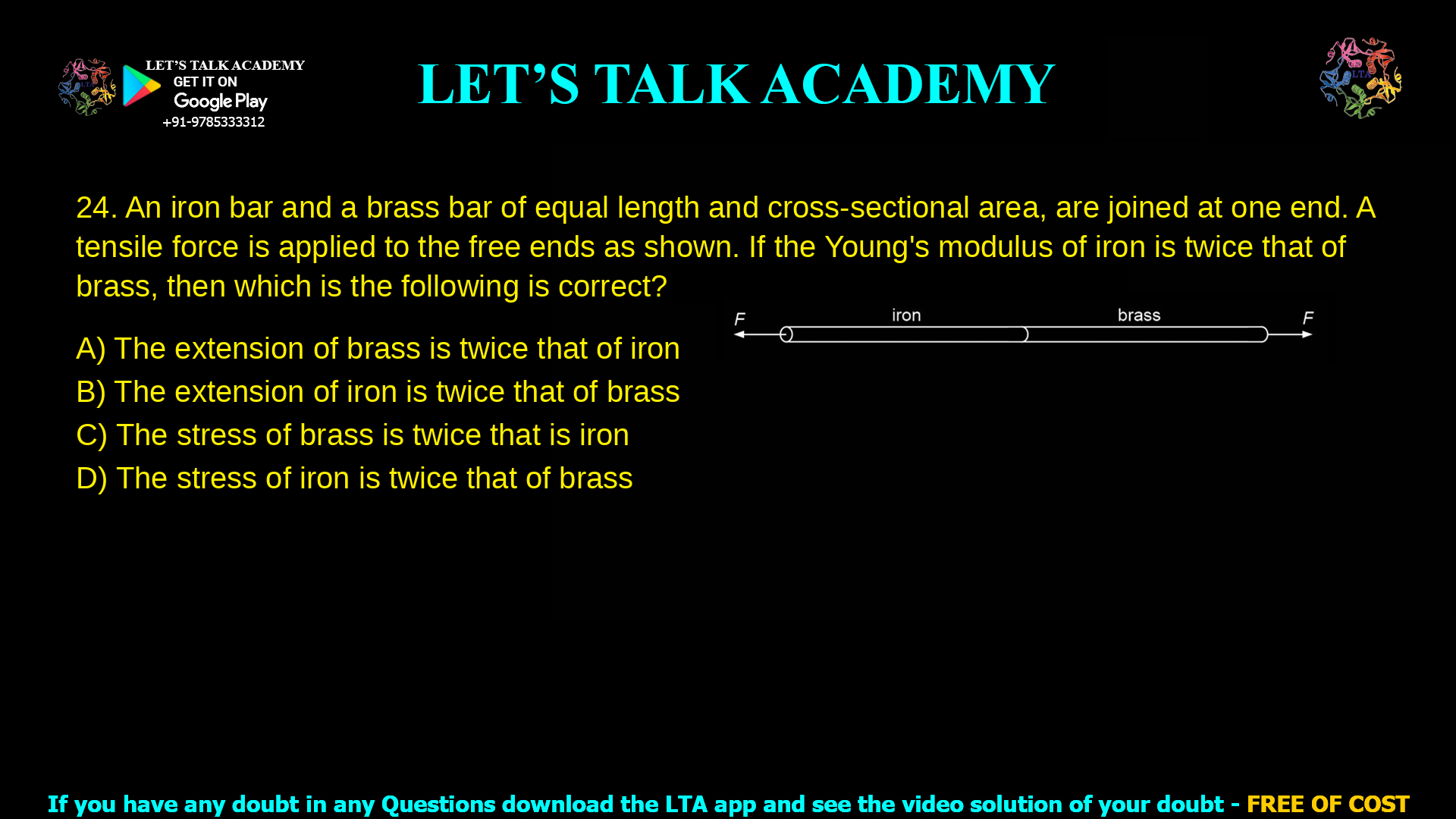 LET'S TALK ACADEMY
GET IT ON
Google Play
+91-9785333312

LET'S TALK ACADEMY

LTA

24. An iron bar and a brass bar of equal length and cross-sectional area, are joined at one end. A tensile force is applied to the free ends as shown. If the Young's modulus of iron is twice that of brass, then which is the following is correct?

F iron brass F

A) The extension of brass is twice that of iron
B) The extension of iron is twice that of brass
C) The stress of brass is twice that is iron
D) The stress of iron is twice that of brass

If you have any doubt in any Questions download the LTA app and see the video solution of your doubt - FREE OF COST